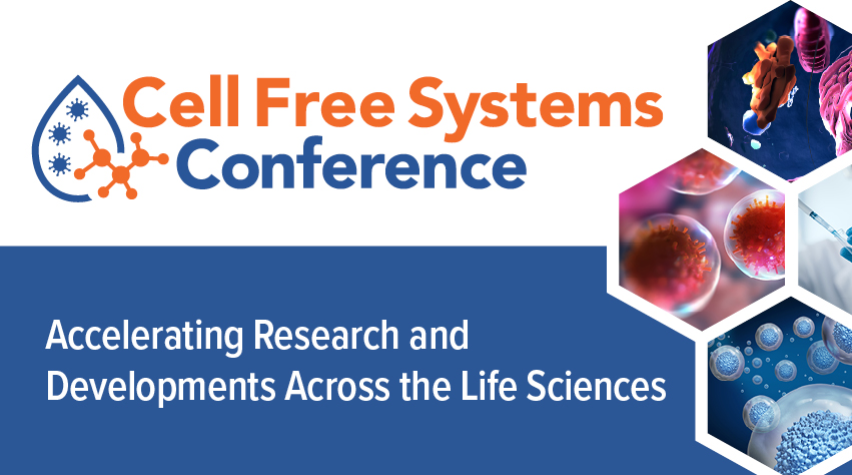 Cell Free Systems Conference

Accelerating Research and Developments Across the Life Sciences